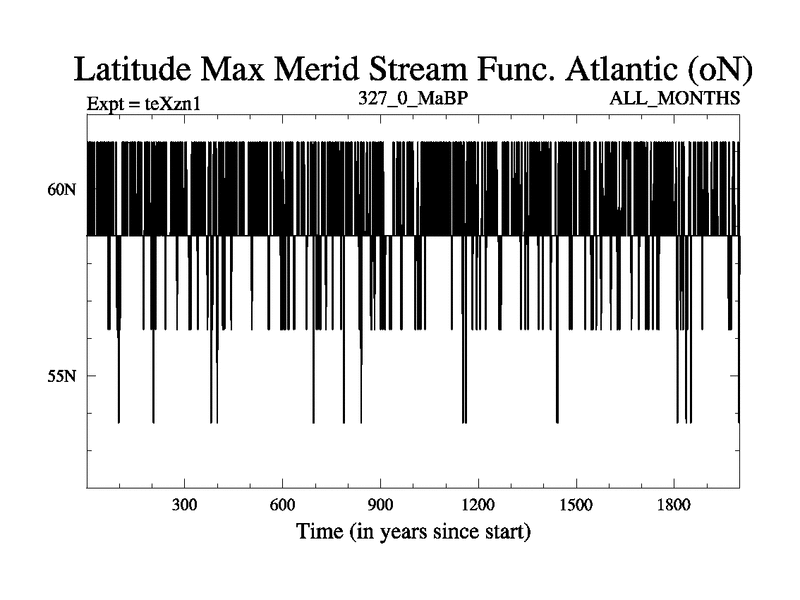 Latitude Max Merid Stream Func. Atlantic (oN)

Expt = teXzn1

327_0_MaBP

ALL_MONTHS

60N

55N

300

600

900

1200

1500

1800

Time (in years since start)